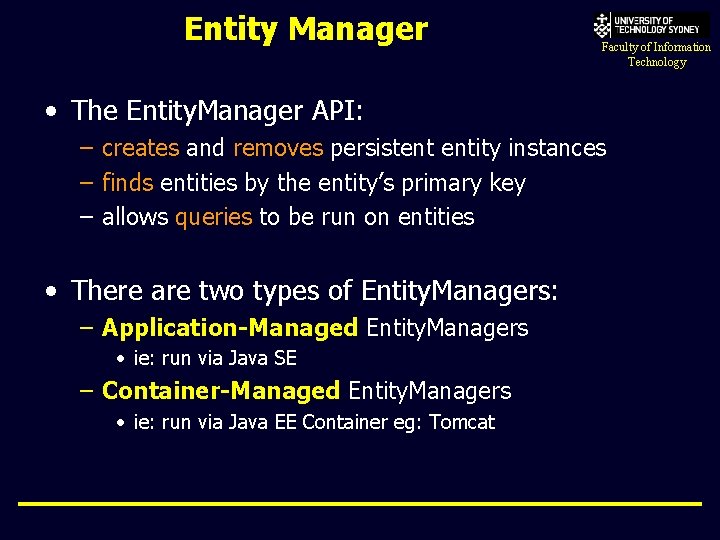 Entity Manager

UNIVERSITY OF TECHNOLOGY SYDNEY
Faculty of Information Technology

• The EntityManager API:
– creates and removes persistent entity instances
– finds entities by the entity's primary key
– allows queries to be run on entities

• There are two types of EntityManagers:
– Application-Managed EntityManagers
• ie: run via Java SE
– Container-Managed EntityManagers
• ie: run via Java EE Container eg: Tomcat